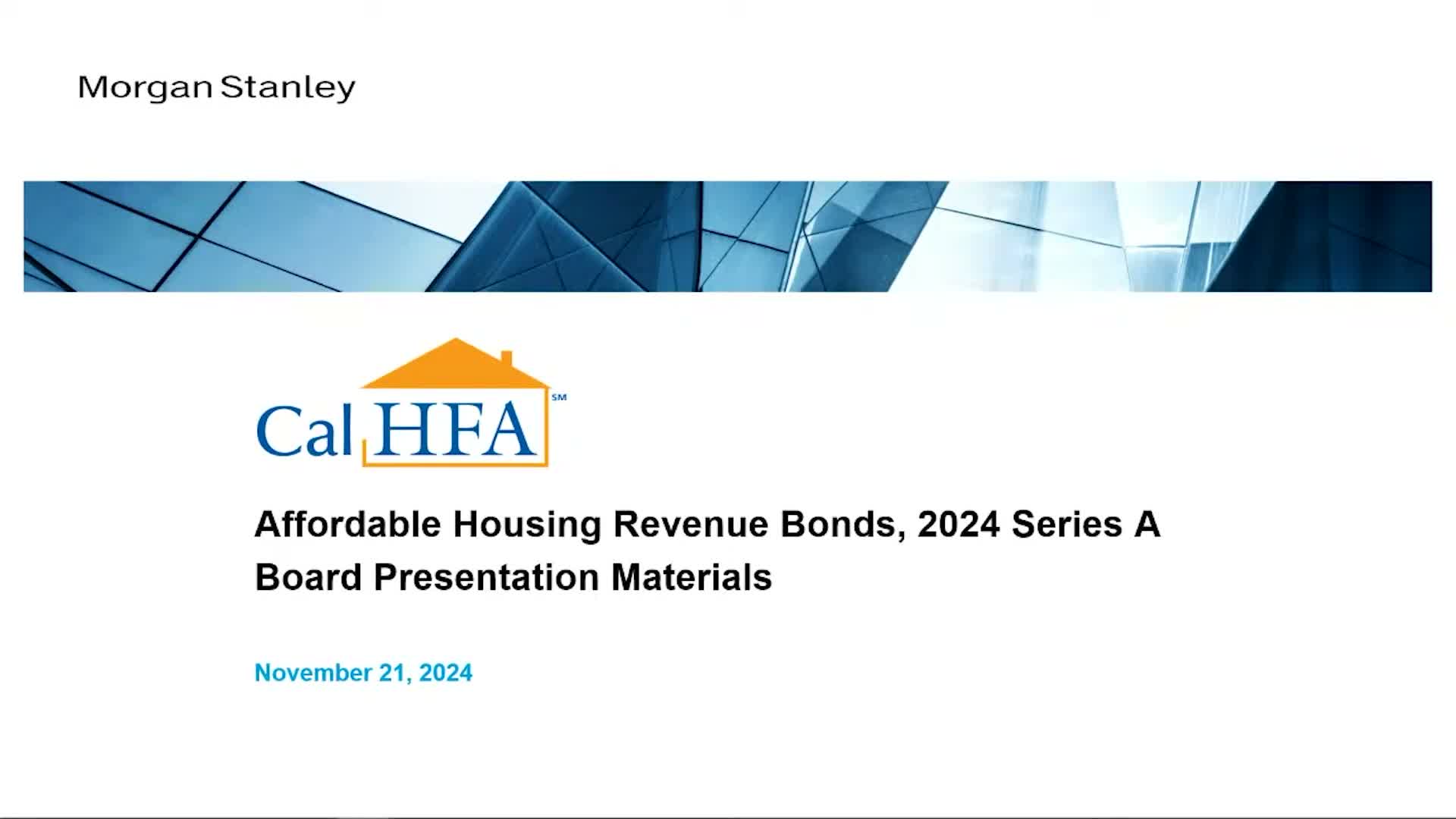 Morgan Stanley

Cal HFA SM

Affordable Housing Revenue Bonds, 2024 Series A
Board Presentation Materials

November 21, 2024